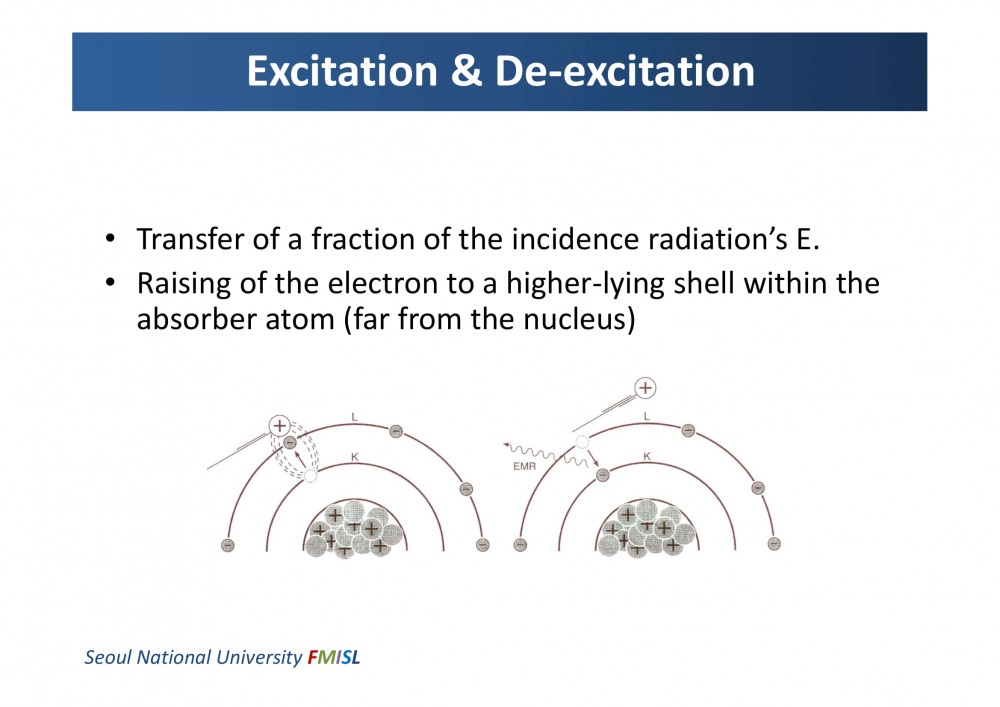 Excitation & De-excitation

• Transfer of a fraction of the incidence radiation's E.
• Raising of the electron to a higher-lying shell within the absorber atom (far from the nucleus)

L
K
L
K
EMR

Seoul National University FMISL